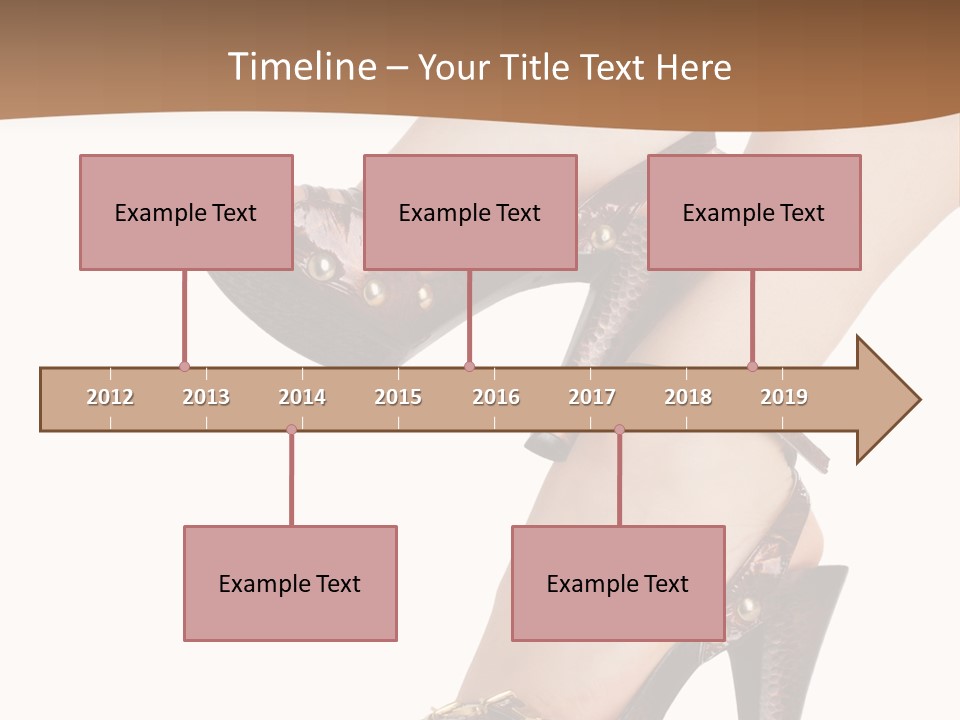 Timeline – Your Title Text Here

Example Text

Example Text

Example Text

2012 2013 2014 2015 2016 2017 2018 2019

Example Text

Example Text